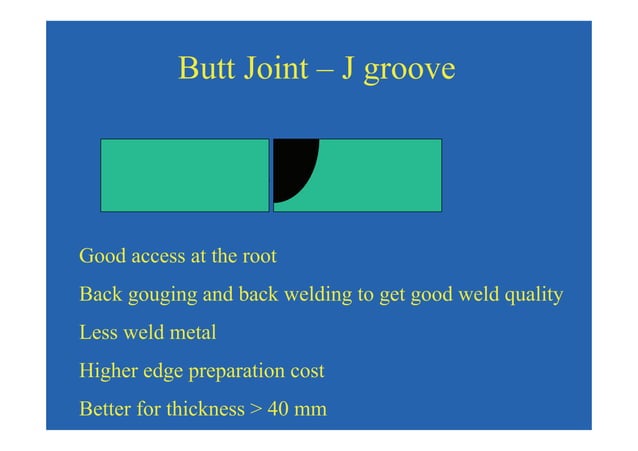 Butt Joint – J groove

Good access at the root

Back gouging and back welding to get good weld quality

Less weld metal

Higher edge preparation cost

Better for thickness > 40 mm